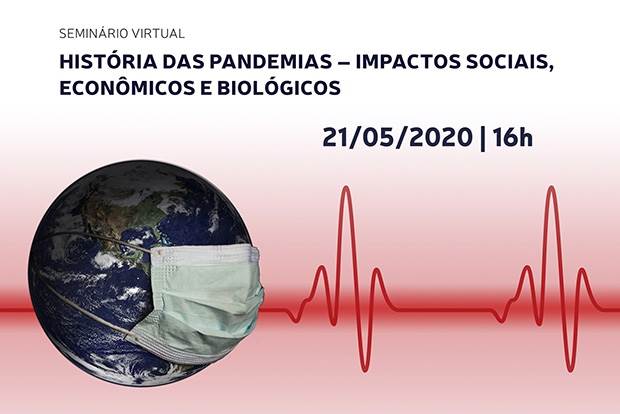 SEMINÁRIO VIRTUAL

HISTÓRIA DAS PANDEMIAS – IMPACTOS SOCIAIS, ECONÔMICOS E BIOLÓGICOS

21/05/2020 | 16h